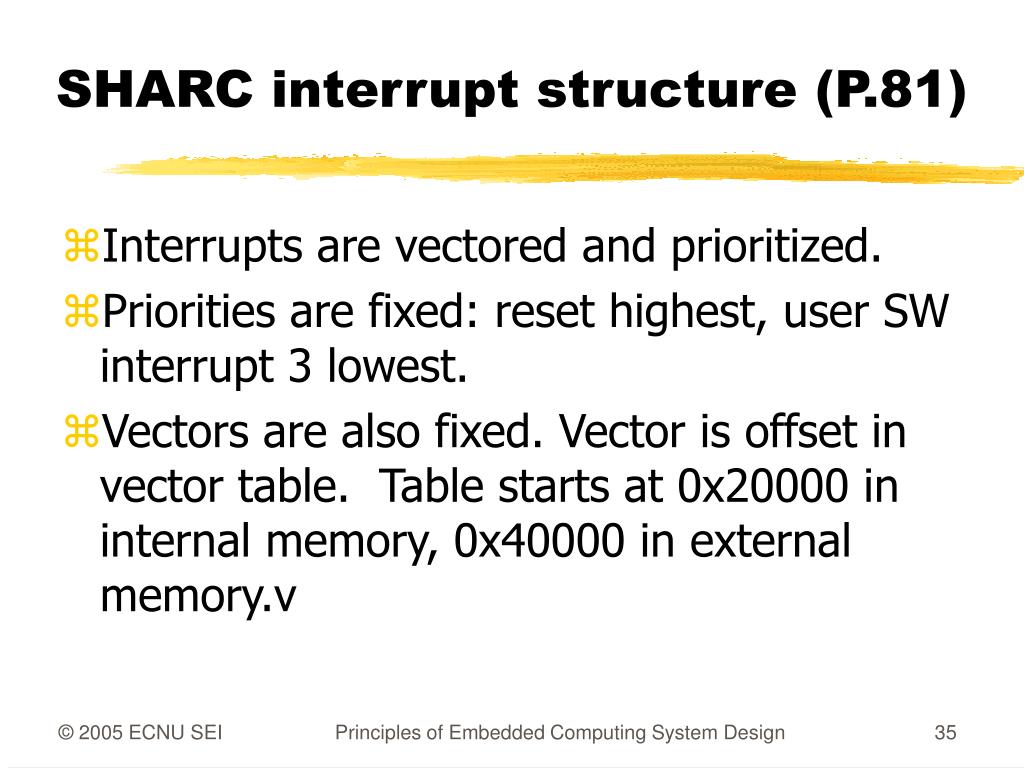 SHARC interrupt structure (P.81)

⌘Interrupts are vectored and prioritized.

⌘Priorities are fixed: reset highest, user SW interrupt 3 lowest.

⌘Vectors are also fixed. Vector is offset in vector table. Table starts at 0x20000 in internal memory, 0x40000 in external memory.v

© 2005 ECNU SEI Principles of Embedded Computing System Design 35